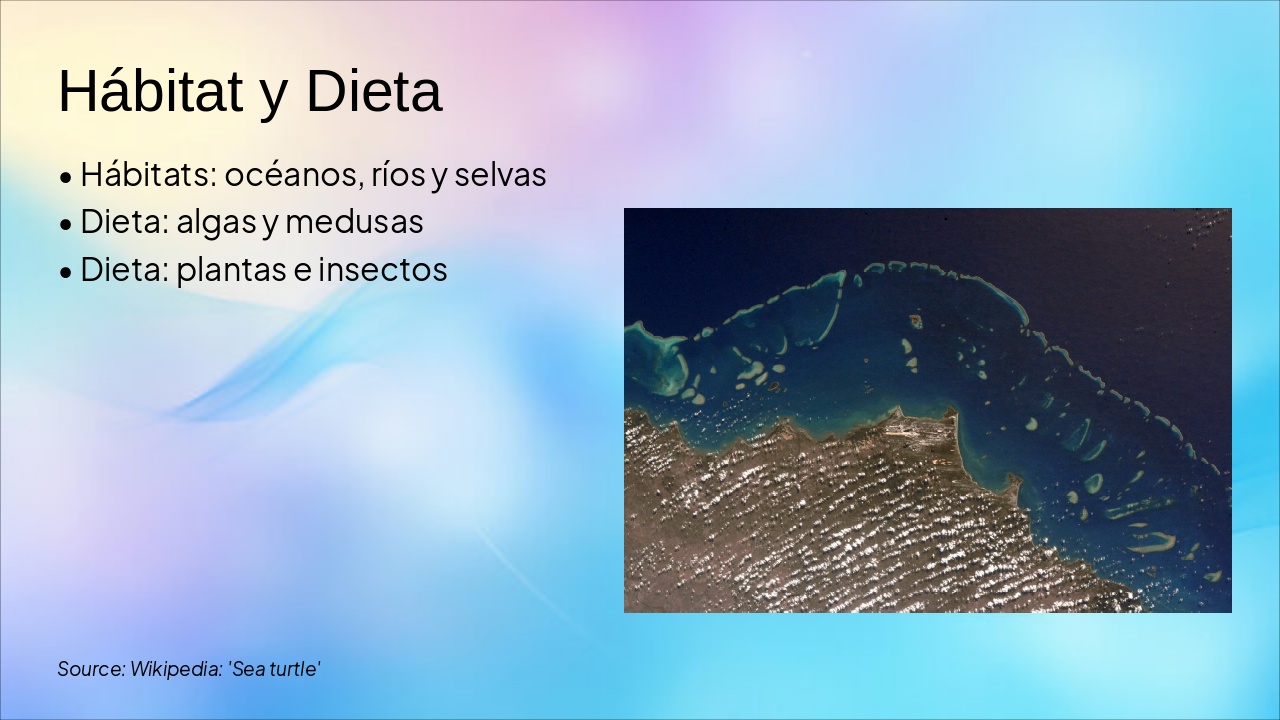 Hábitat y Dieta

• Hábitats: océanos, ríos y selvas
• Dieta: algas y medusas
• Dieta: plantas e insectos

Source: Wikipedia: 'Sea turtle'